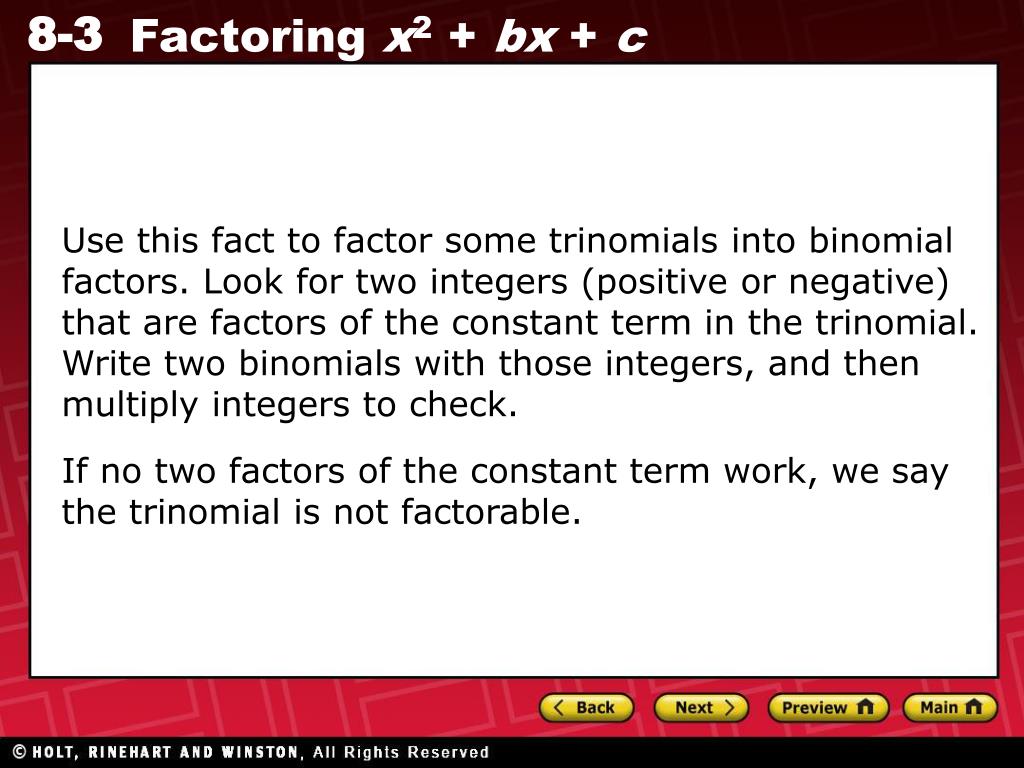 8-3 Factoring $x^2 + bx + c$

Use this fact to factor some trinomials into binomial factors. Look for two integers (positive or negative) that are factors of the constant term in the trinomial. Write two binomials with those integers, and then multiply integers to check.

If no two factors of the constant term work, we say the trinomial is not factorable.

Back Next Preview Main

© HOLT, RINEHART AND WINSTON, All Rights Reserved